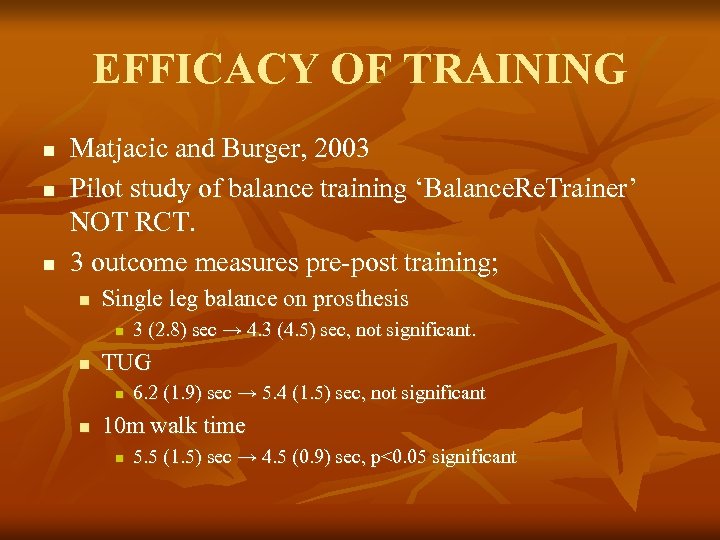 EFFICACY OF TRAINING

- Matjacic and Burger, 2003
- Pilot study of balance training ‘BalanceReTrainer’ NOT RCT.
- 3 outcome measures pre-post training;
  - Single leg balance on prosthesis
    - 3 (2.8) sec → 4.3 (4.5) sec, not significant.
  - TUG
    - 6.2 (1.9) sec → 5.4 (1.5) sec, not significant
  - 10m walk time
    - 5.5 (1.5) sec → 4.5 (0.9) sec, p<0.05 significant